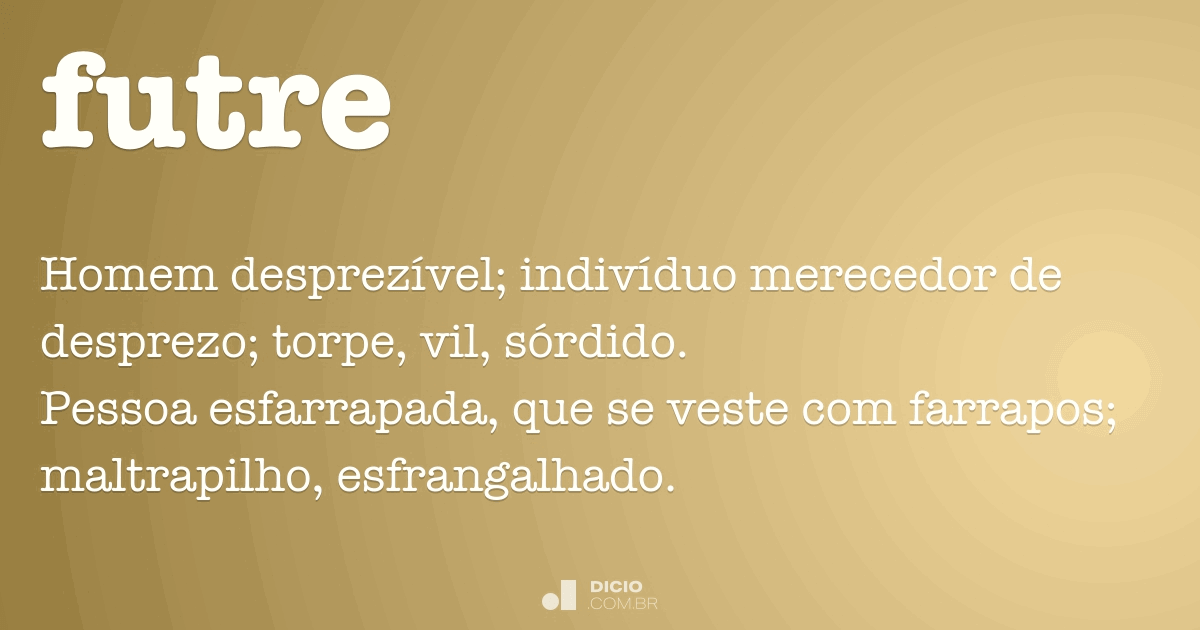 futre

Homem desprezível; indivíduo merecedor de desprezo; torpe, vil, sórdido.
Pessoa esfarrapada, que se veste com farrapos; maltrapilho, esfrangalhado.

DICIO
.COM.BR